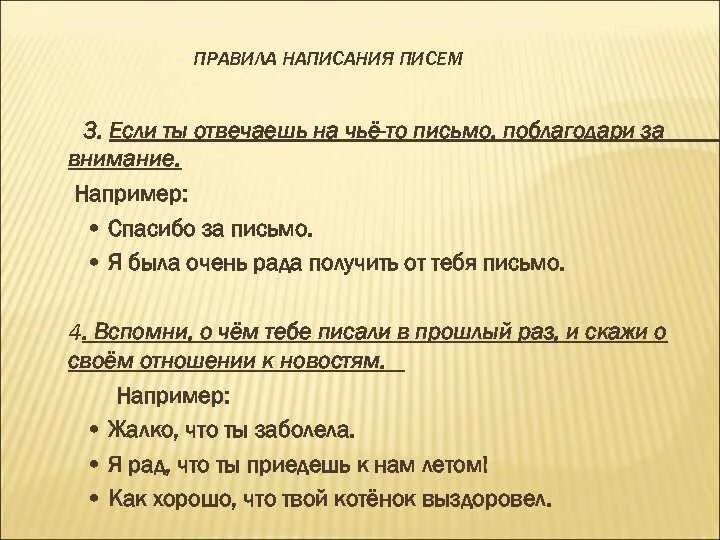 ПРАВИЛА НАПИСАНИЯ ПИСЕМ

3. Если ты отвечаешь на чьё-то письмо, поблагодари за внимание.

Например:

• Спасибо за письмо.
• Я была очень рада получить от тебя письмо.

4. Вспомни, о чём тебе писали в прошлый раз, и скажи о своём отношении к новостям.

Например:

• Жалко, что ты заболела.
• Я рад, что ты приедешь к нам летом!
• Как хорошо, что твой котёнок выздоровел.